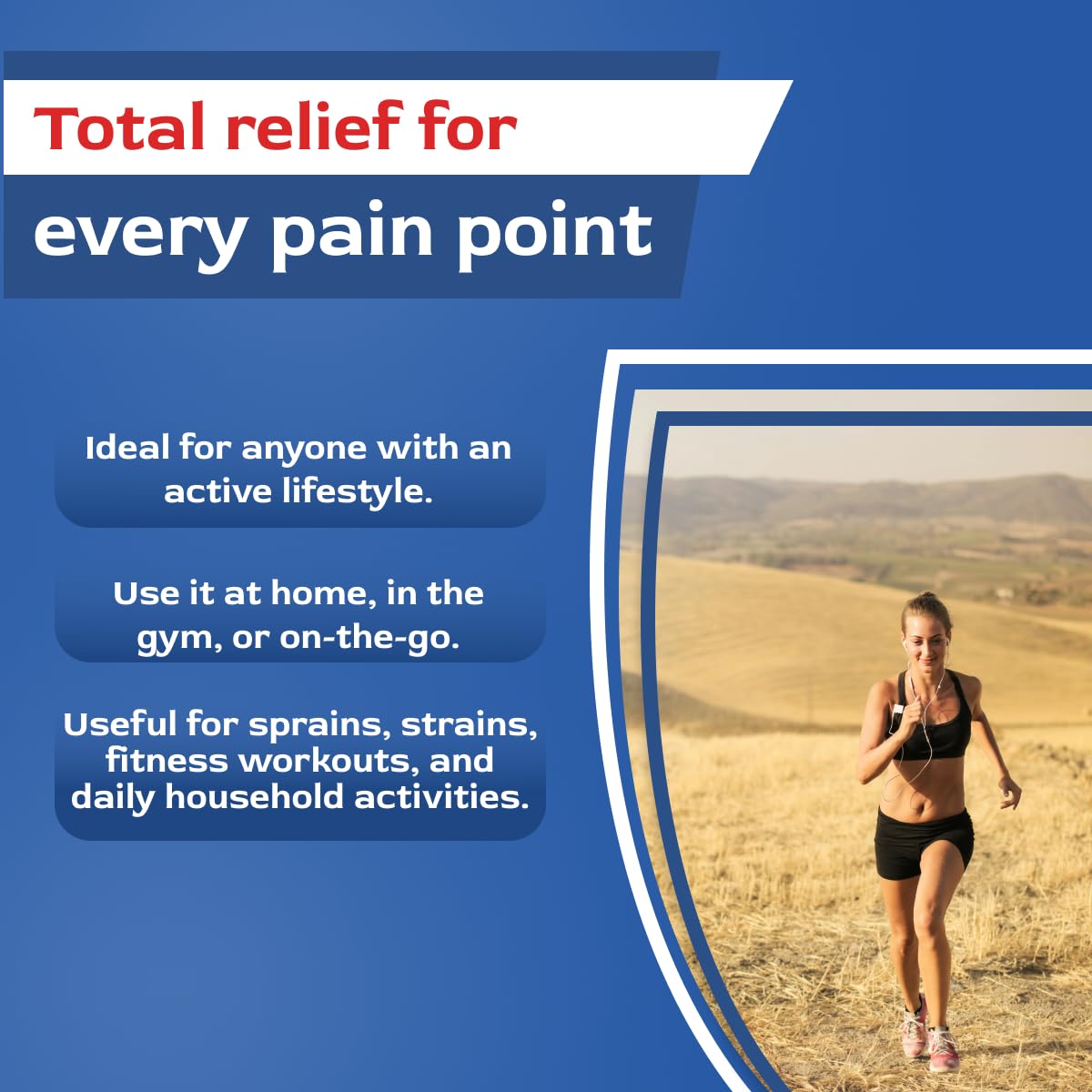 Total relief for
every pain point

Ideal for anyone with an active lifestyle.

Use it at home, in the gym, or on-the-go.

Useful for sprains, strains, fitness workouts, and daily household activities.